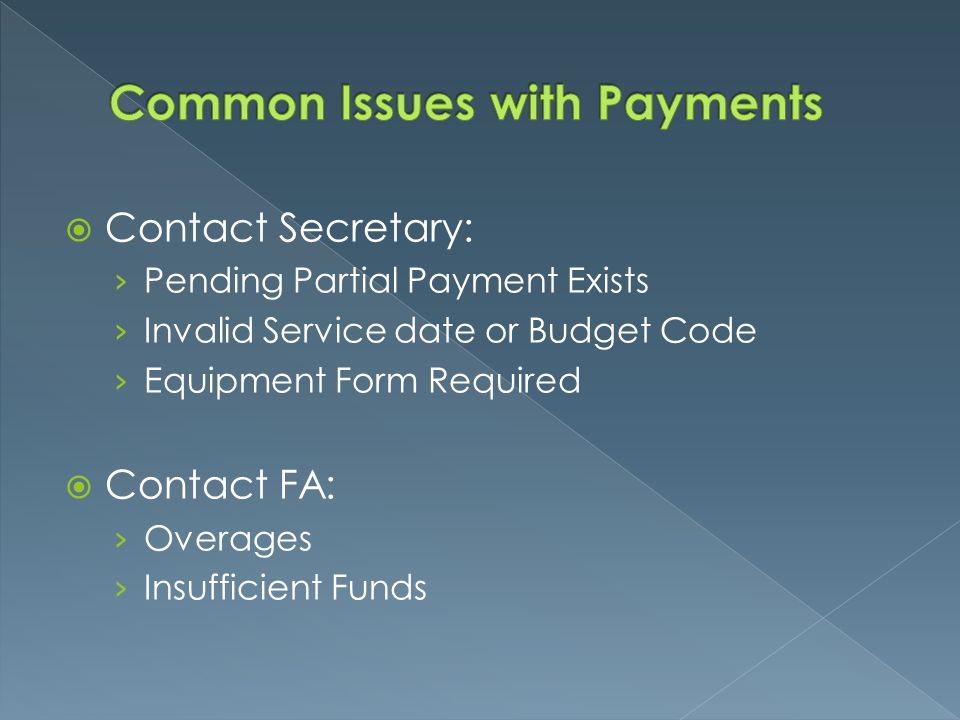 Common Issues with Payments

Contact Secretary:
› Pending Partial Payment Exists
› Invalid Service date or Budget Code
› Equipment Form Required

Contact FA:
› Overages
› Insufficient Funds